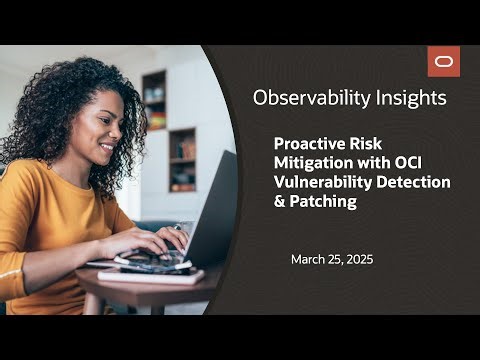 Observability Insights

Proactive Risk Mitigation with OCI Vulnerability Detection & Patching

March 25, 2025